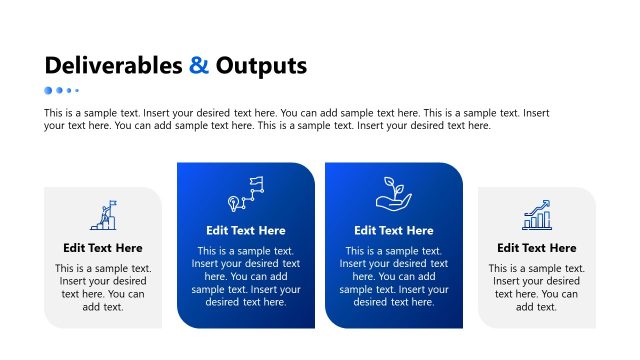 Deliverables & Outputs

This is a sample text. Insert your desired text here. You can add sample text here. This is a sample text. Insert your text here. You can add sample text here. This is a sample text. Insert your desired text here.

Edit Text Here

This is a sample text. Insert your desired text here. You can add text.

Edit Text Here

This is a sample text. Insert your desired text here. You can add sample text. Insert your desired text here.

Edit Text Here

This is a sample text. Insert your desired text here. You can add sample text. Insert your desired text here.

Edit Text Here

This is a sample text. Insert your desired text here. You can add text.